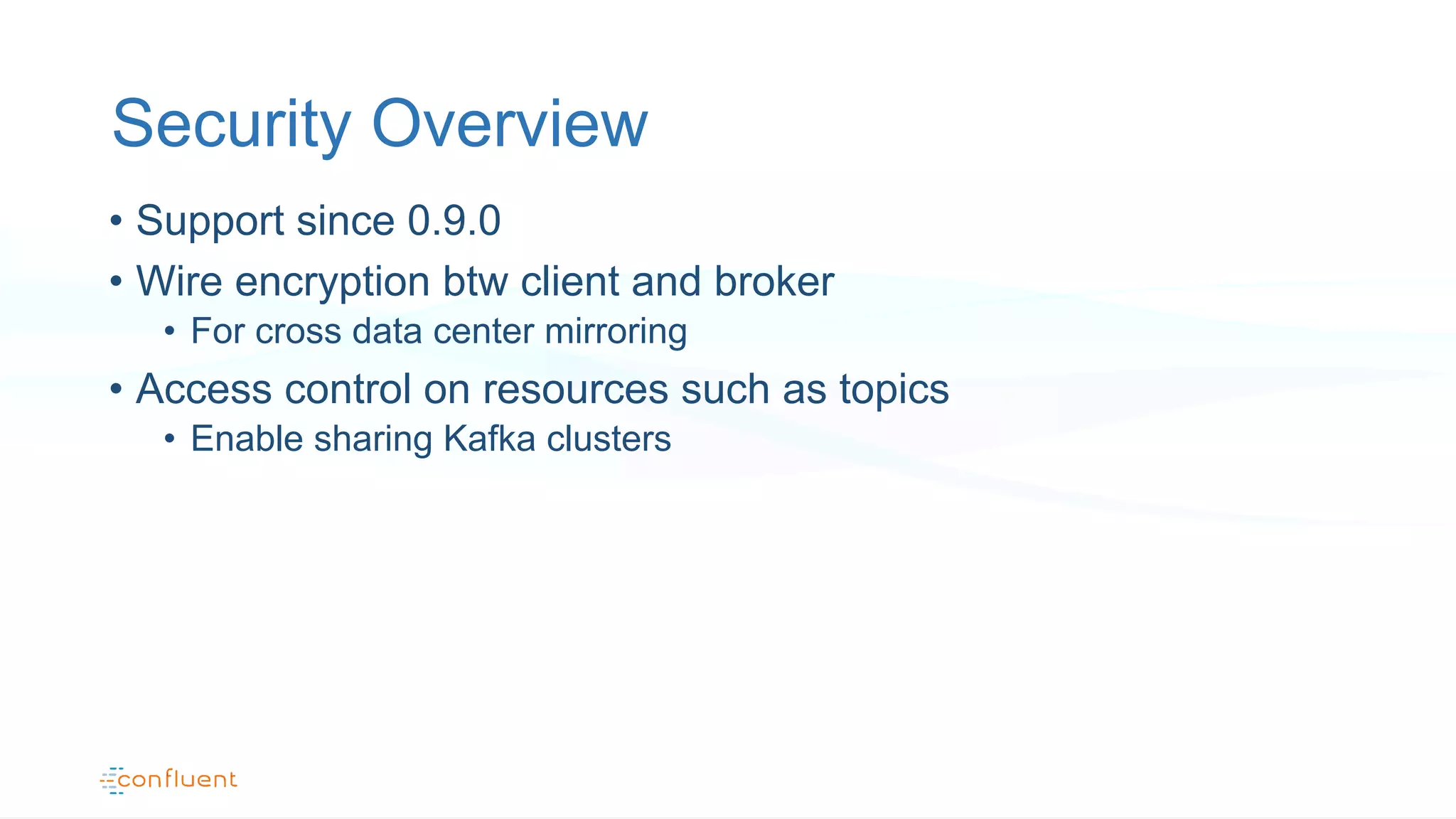 Security Overview

• Support since 0.9.0
• Wire encryption btw client and broker
  • For cross data center mirroring
• Access control on resources such as topics
  • Enable sharing Kafka clusters

confluent